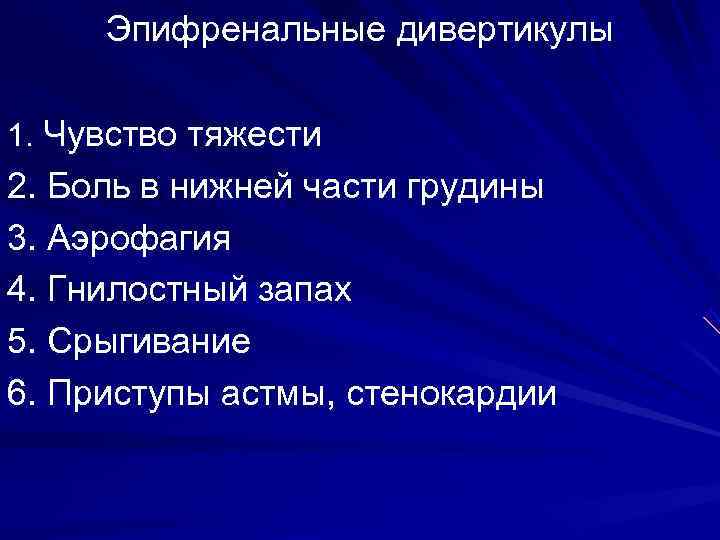 Эпифренальные дивертикулы

1. Чувство тяжести
2. Боль в нижней части грудины
3. Аэрофагия
4. Гнилостный запах
5. Срыгивание
6. Приступы астмы, стенокардии